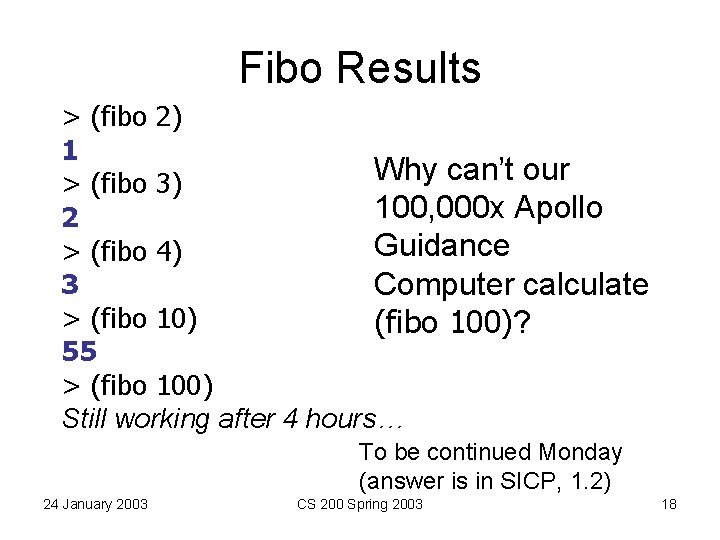 Fibo Results

> (fibo 2)
1
> (fibo 3)
2
> (fibo 4)
3
> (fibo 10)
55
> (fibo 100)
Still working after 4 hours…

Why can't our 100,000x Apollo Guidance Computer calculate (fibo 100)?

To be continued Monday
(answer is in SICP, 1.2)

24 January 2003
CS 200 Spring 2003
18